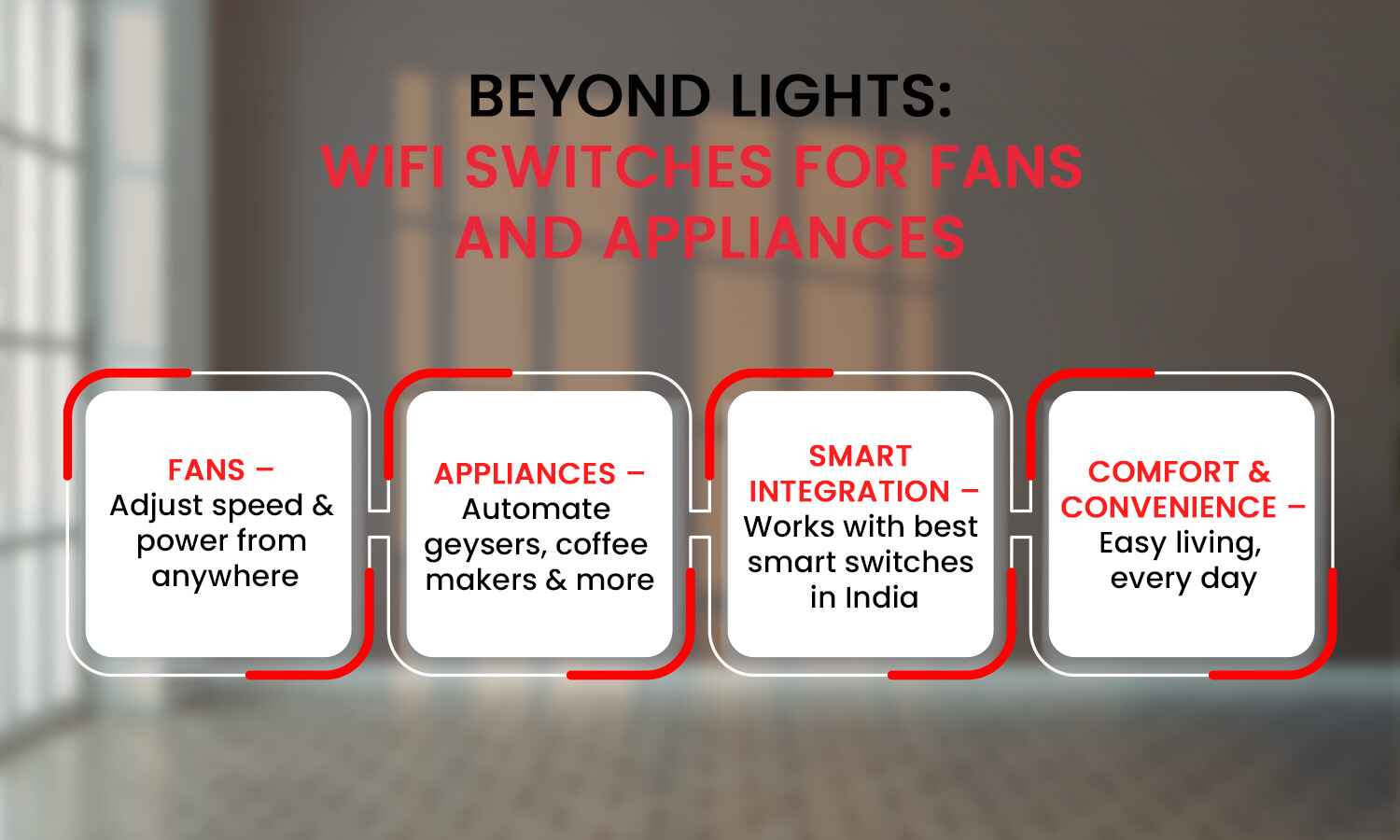 BEYOND LIGHTS:
WIFI SWITCHES FOR FANS AND APPLIANCES

FANS –
Adjust speed & power from anywhere

APPLIANCES –
Automate geysers, coffee makers & more

SMART INTEGRATION –
Works with best smart switches in India

COMFORT & CONVENIENCE –
Easy living, every day